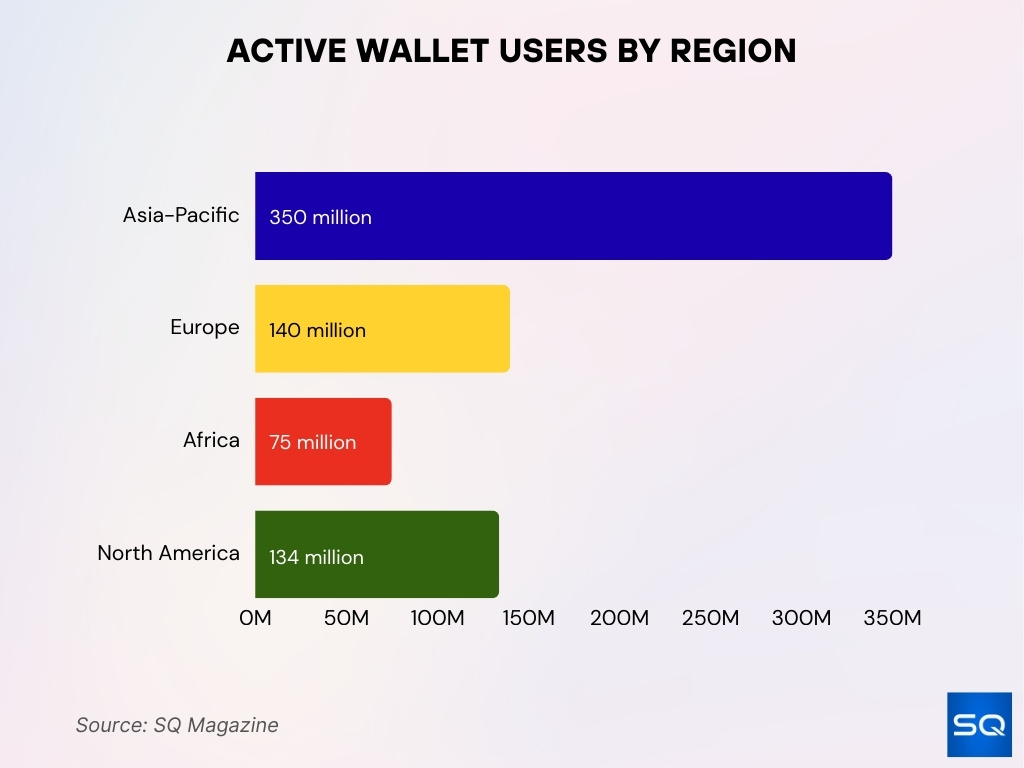 ACTIVE WALLET USERS BY REGION

Asia-Pacific
350 million

Europe
140 million

Africa
75 million

North America
134 million

0M 50M 100M 150M 200M 250M 300M 350M

Source: SQ Magazine

SQ